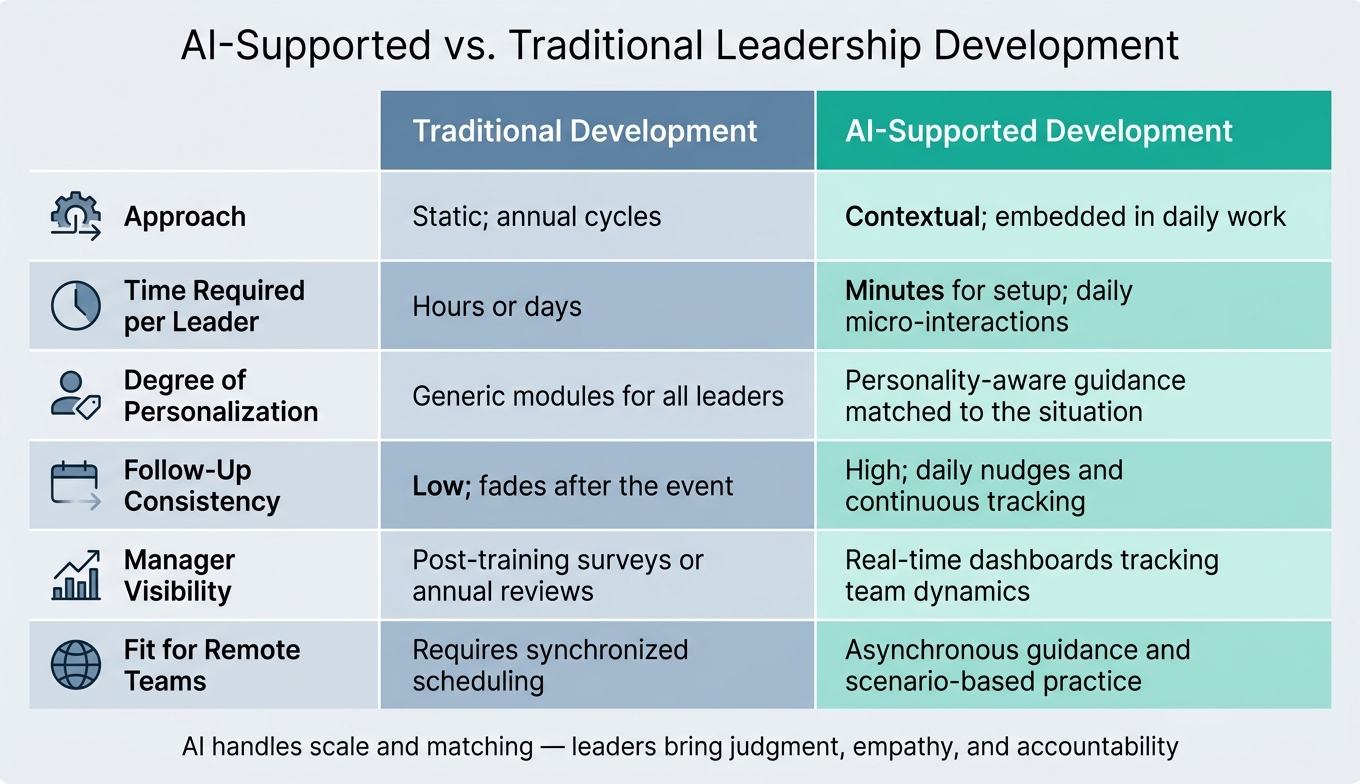 AI-Supported vs. Traditional Leadership Development

| | Traditional Development | AI-Supported Development |
|---|---|---|
| Approach | Static; annual cycles | Contextual; embedded in daily work |
| Time Required per Leader | Hours or days | Minutes for setup; daily micro-interactions |
| Degree of Personalization | Generic modules for all leaders | Personality-aware guidance matched to the situation |
| Follow-Up Consistency | Low; fades after the event | High; daily nudges and continuous tracking |
| Manager Visibility | Post-training surveys or annual reviews | Real-time dashboards tracking team dynamics |
| Fit for Remote Teams | Requires synchronized scheduling | Asynchronous guidance and scenario-based practice |

AI handles scale and matching — leaders bring judgment, empathy, and accountability